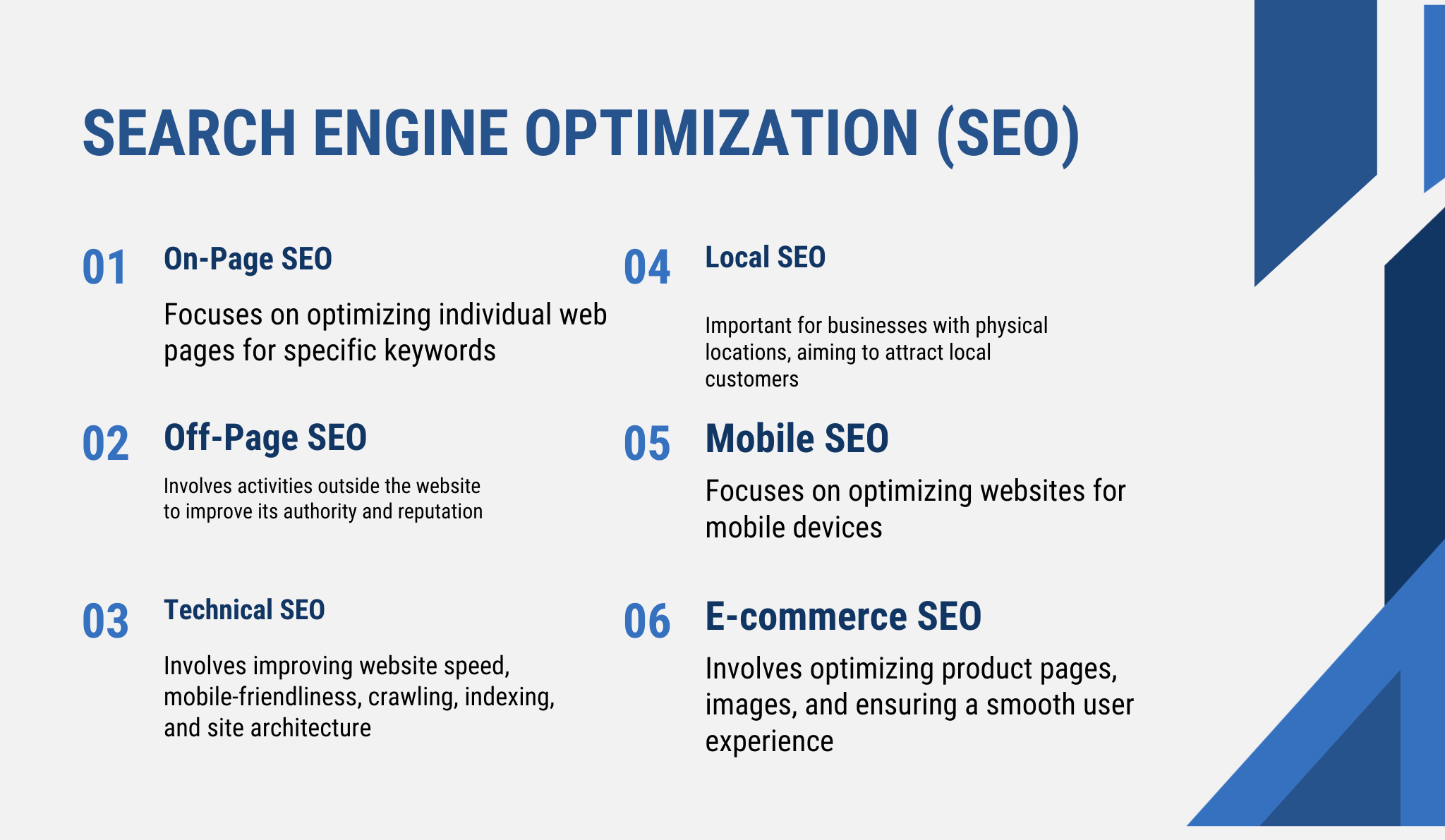 SEARCH ENGINE OPTIMIZATION (SEO)

01 On-Page SEO

Focuses on optimizing individual web pages for specific keywords

02 Off-Page SEO

Involves activities outside the website to improve its authority and reputation

03 Technical SEO

Involves improving website speed, mobile-friendliness, crawling, indexing, and site architecture

04 Local SEO

Important for businesses with physical locations, aiming to attract local customers

05 Mobile SEO

Focuses on optimizing websites for mobile devices

06 E-commerce SEO

Involves optimizing product pages, images, and ensuring a smooth user experience